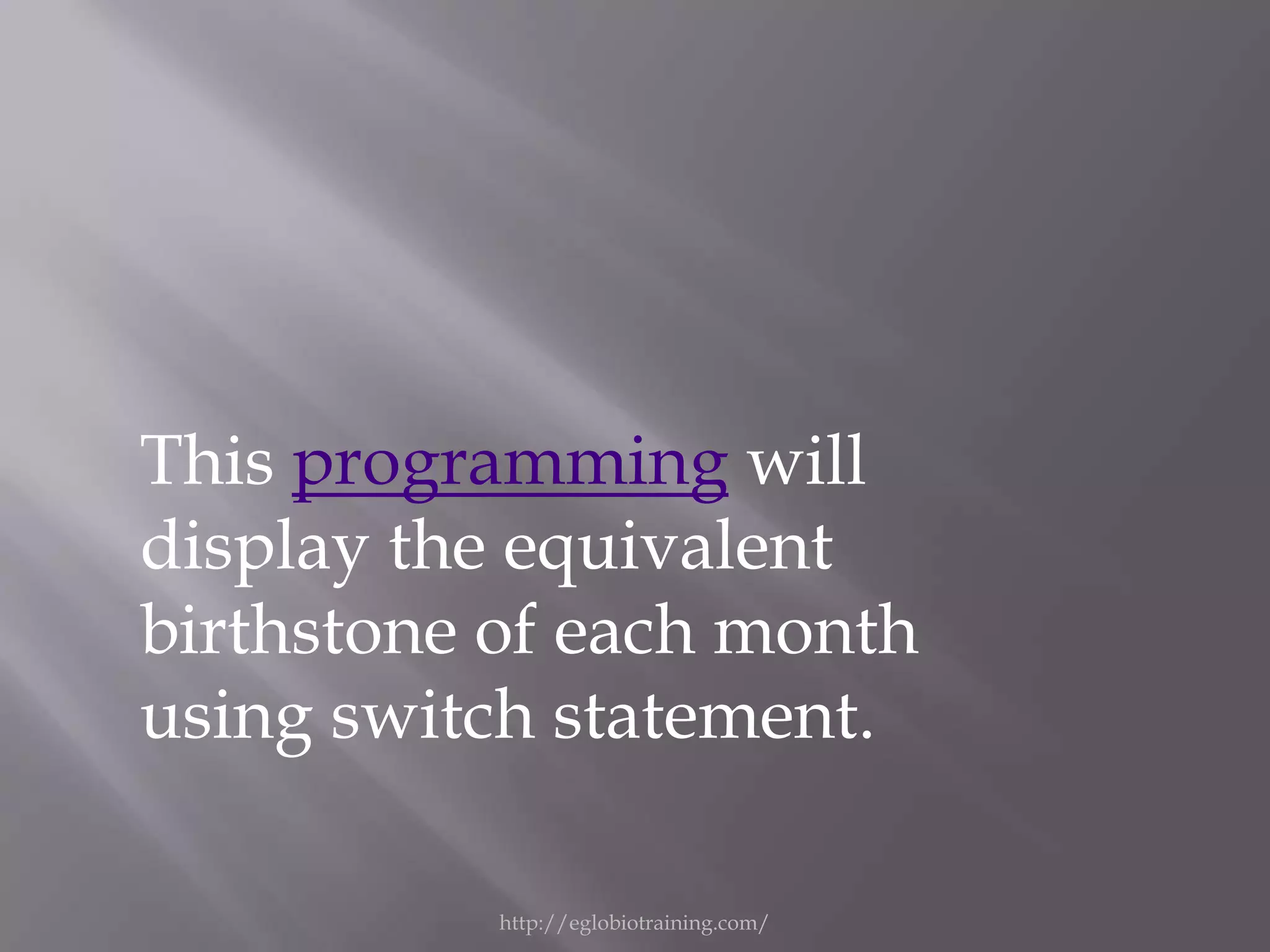 This programming will display the equivalent birthstone of each month using switch statement.

http://eglobiotraining.com/